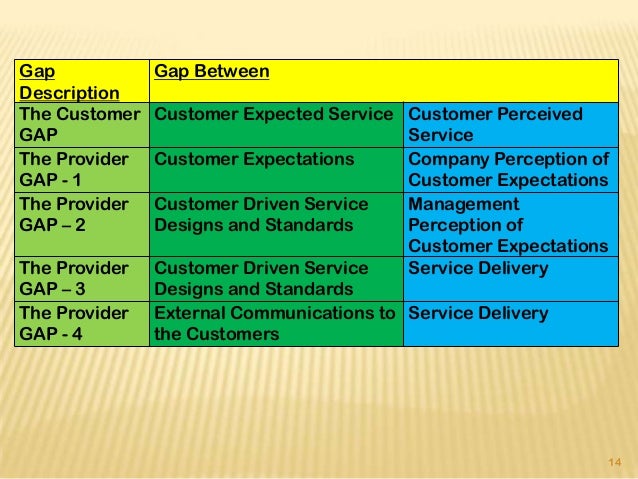 | Gap Description | Gap Between | |
|---|---|---|
| The Customer GAP | Customer Expected Service | Customer Perceived Service |
| The Provider GAP - 1 | Customer Expectations | Company Perception of Customer Expectations |
| The Provider GAP – 2 | Customer Driven Service Designs and Standards | Management Perception of Customer Expectations |
| The Provider GAP – 3 | Customer Driven Service Designs and Standards | Service Delivery |
| The Provider GAP - 4 | External Communications to the Customers | Service Delivery |

14